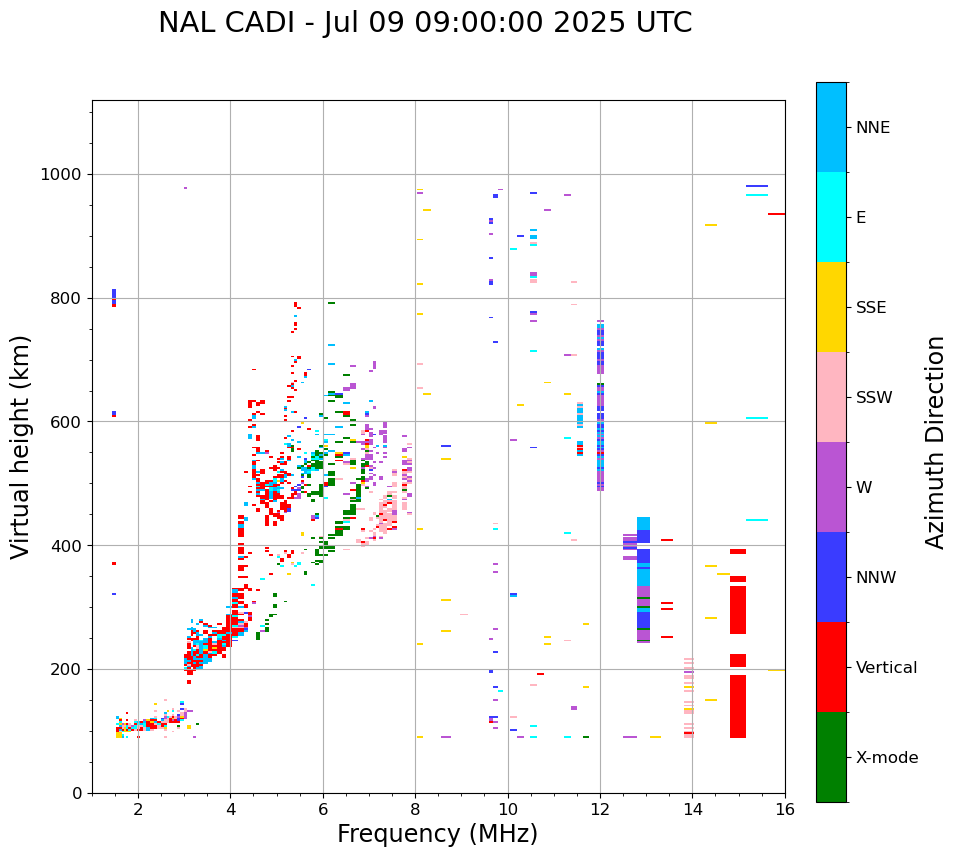 NAL CADI - Jul 09 09:00:00 2025 UTC

Virtual height (km)

1000
800
600
400
200
0

2
4
6
8
10
12
14
16

Frequency (MHz)

NNE
E
SSE
SSW
W
NNW
Vertical
X-mode

Azimuth Direction